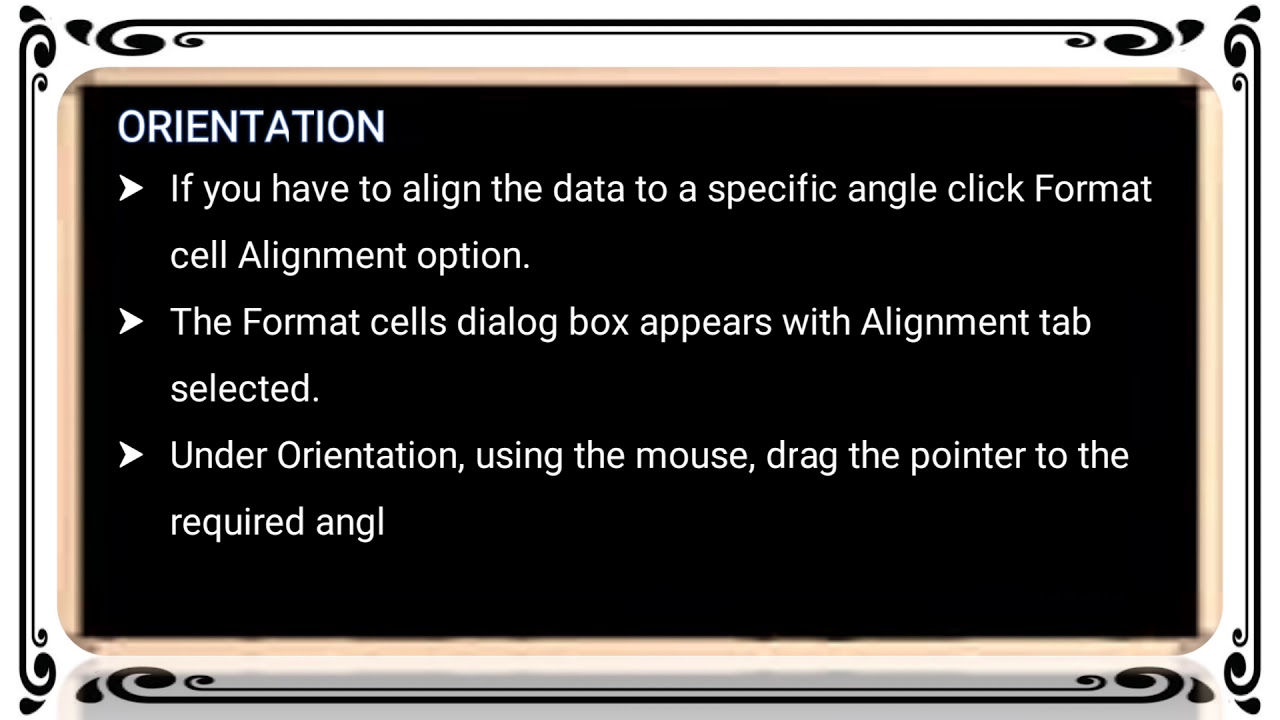 ORIENTATION

➤ If you have to align the data to a specific angle click Format cell Alignment option.

➤ The Format cells dialog box appears with Alignment tab selected.

➤ Under Orientation, using the mouse, drag the pointer to the required angl